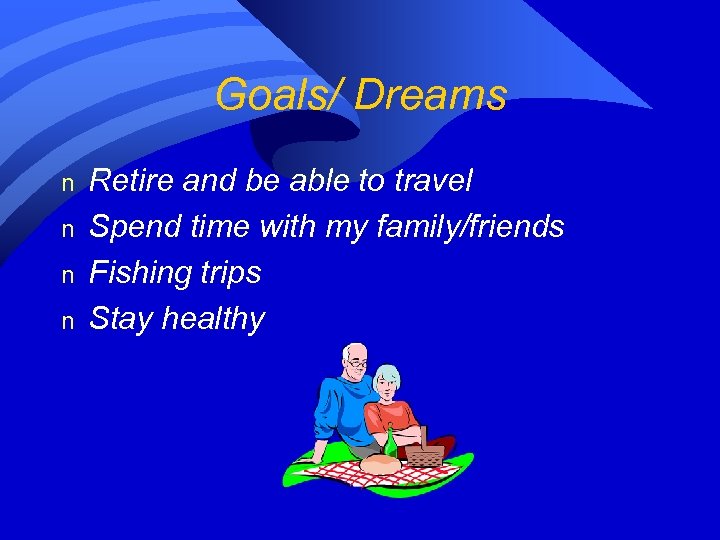 Goals/ Dreams

n Retire and be able to travel
n Spend time with my family/friends
n Fishing trips
n Stay healthy